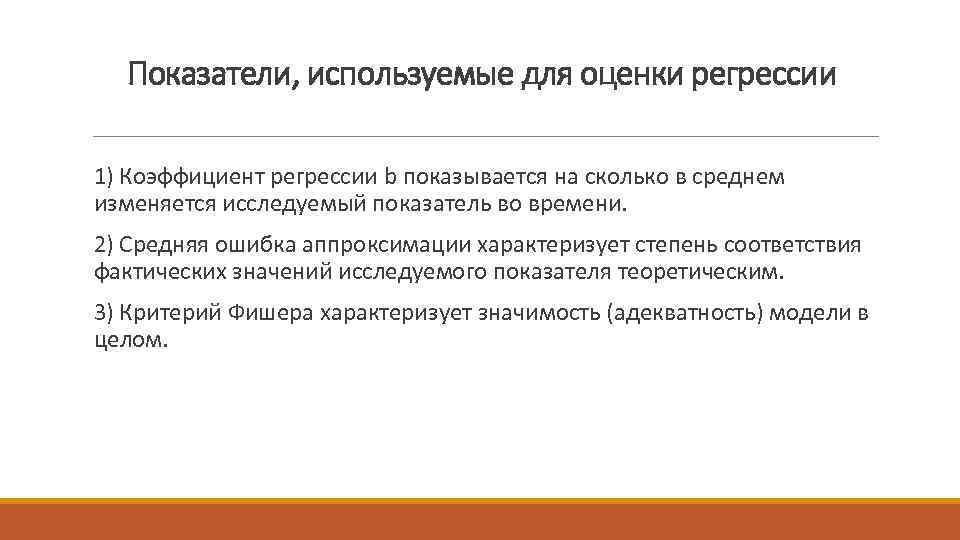 Показатели, используемые для оценки регрессии

1) Коэффициент регрессии b показывается на сколько в среднем изменяется исследуемый показатель во времени.

2) Средняя ошибка аппроксимации характеризует степень соответствия фактических значений исследуемого показателя теоретическим.

3) Критерий Фишера характеризует значимость (адекватность) модели в целом.